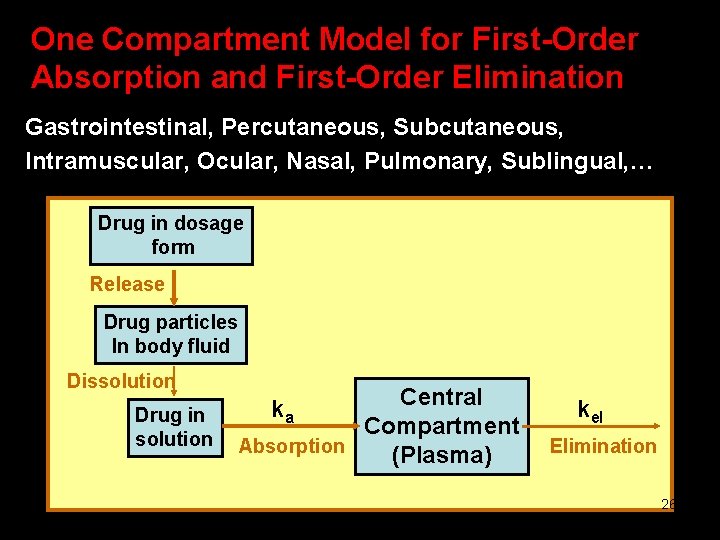 One Compartment Model for First-Order Absorption and First-Order Elimination

Gastrointestinal, Percutaneous, Subcutaneous, Intramuscular, Ocular, Nasal, Pulmonary, Sublingual,…

Drug in dosage form

Release

Drug particles In body fluid

Dissolution

Drug in solution

$k_a$

Absorption

Central Compartment (Plasma)

$k_{el}$

Elimination

26